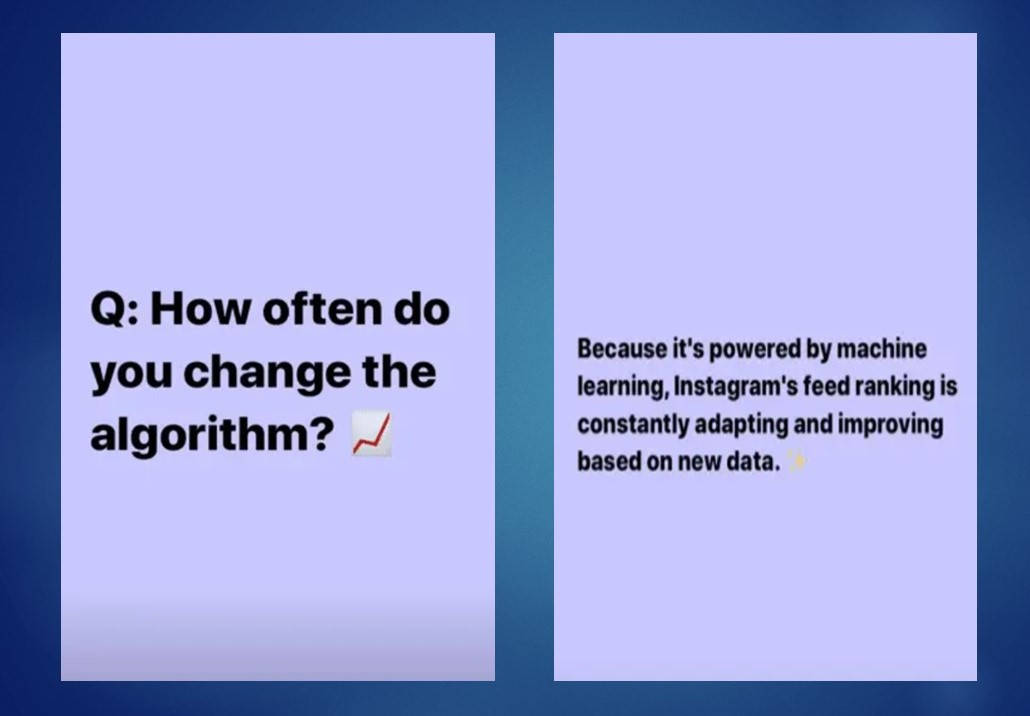 Q: How often do you change the algorithm? 📈

Because it's powered by machine learning, Instagram's feed ranking is constantly adapting and improving based on new data. ✨